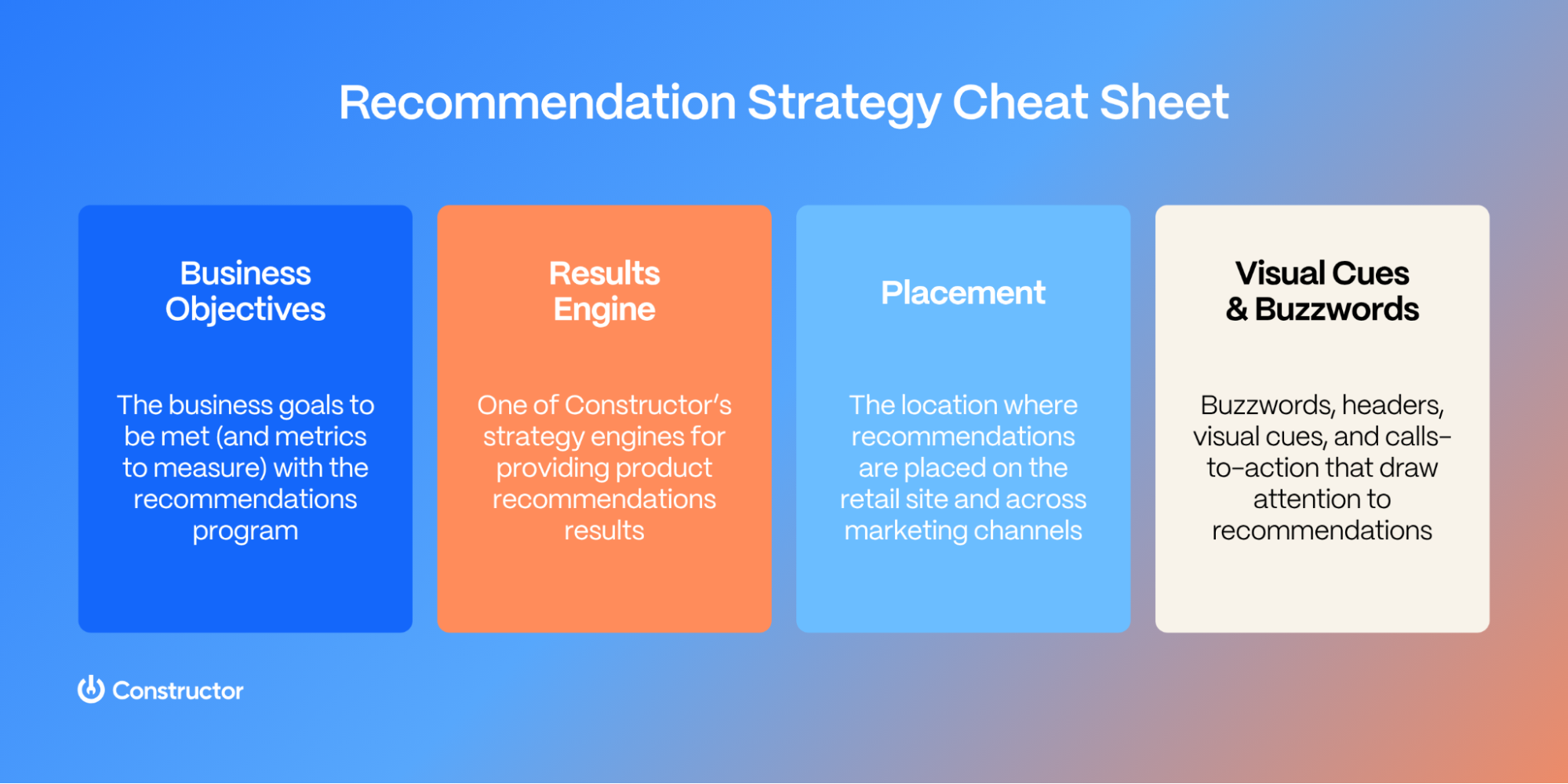 Recommendation Strategy Cheat Sheet

Business Objectives

The business goals to be met (and metrics to measure) with the recommendations program

Results Engine

One of Constructor's strategy engines for providing product recommendations results

Placement

The location where recommendations are placed on the retail site and across marketing channels

Visual Cues & Buzzwords

Buzzwords, headers, visual cues, and calls-to-action that draw attention to recommendations

Constructor